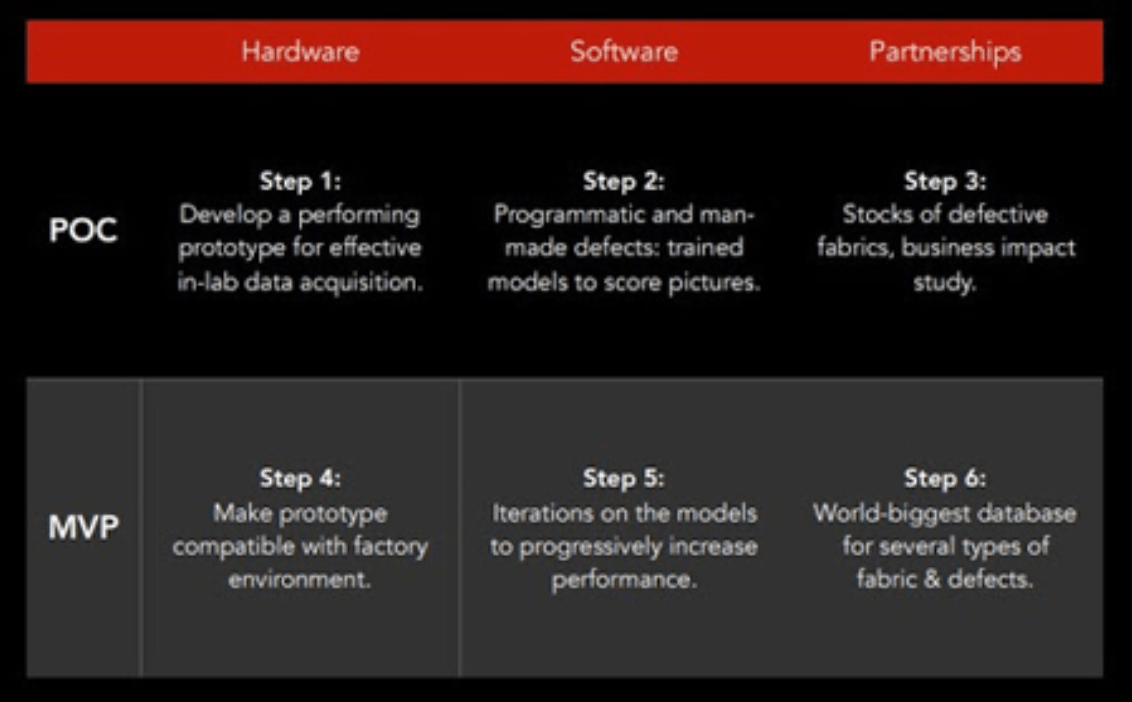 | | Hardware | Software | Partnerships |
|---|---|---|---|
| POC | **Step 1:** Develop a performing prototype for effective in-lab data acquisition. | **Step 2:** Programmatic and man-made defects: trained models to score pictures. | **Step 3:** Stocks of defective fabrics, business impact study. |
| MVP | **Step 4:** Make prototype compatible with factory environment. | **Step 5:** Iterations on the models to progressively increase performance. | **Step 6:** World-biggest database for several types of fabric & defects. |